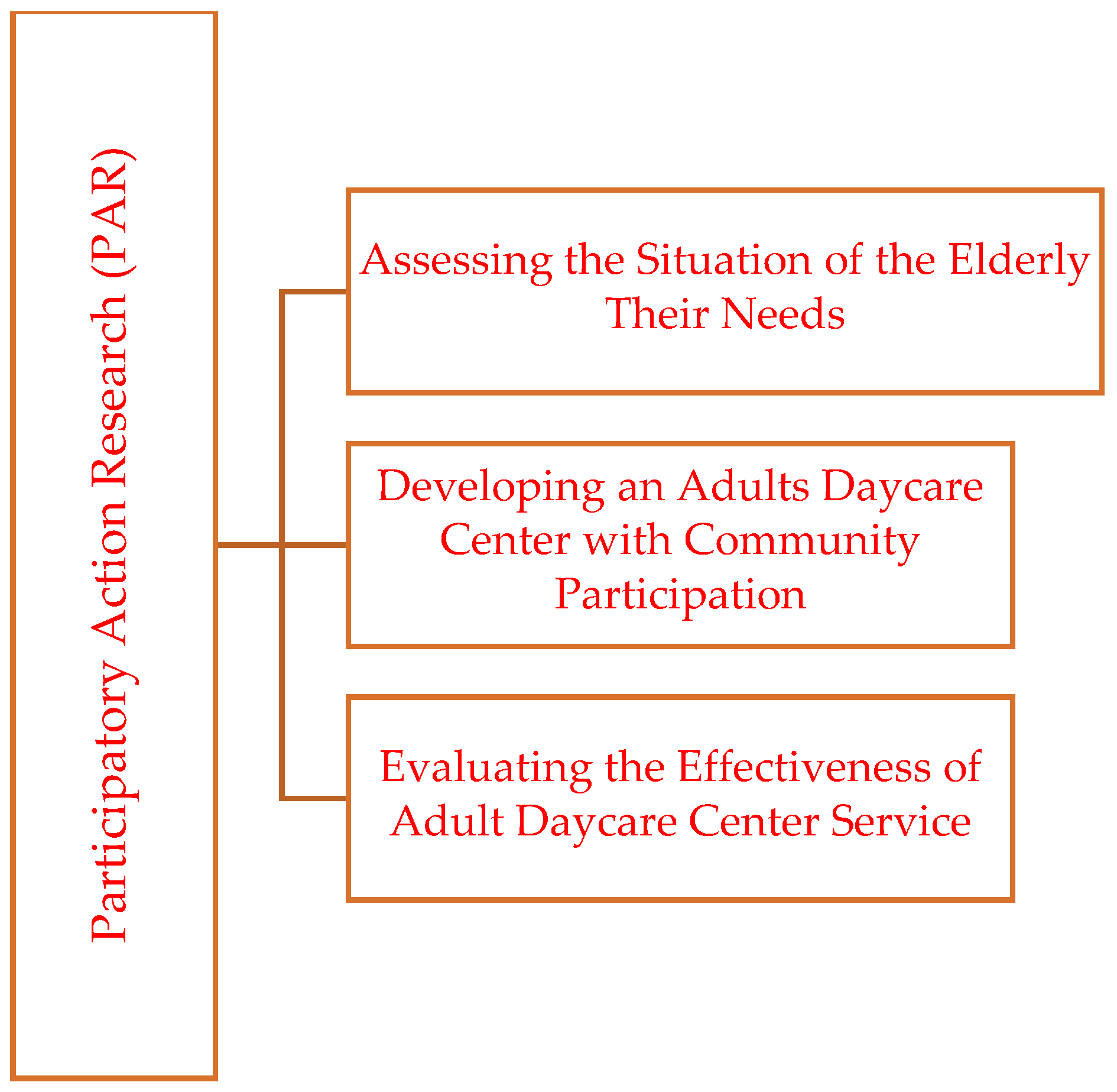 Participatory Action Research (PAR)

Assessing the Situation of the Elderly Their Needs

Developing an Adults Daycare Center with Community Participation

Evaluating the Effectiveness of Adult Daycare Center Service